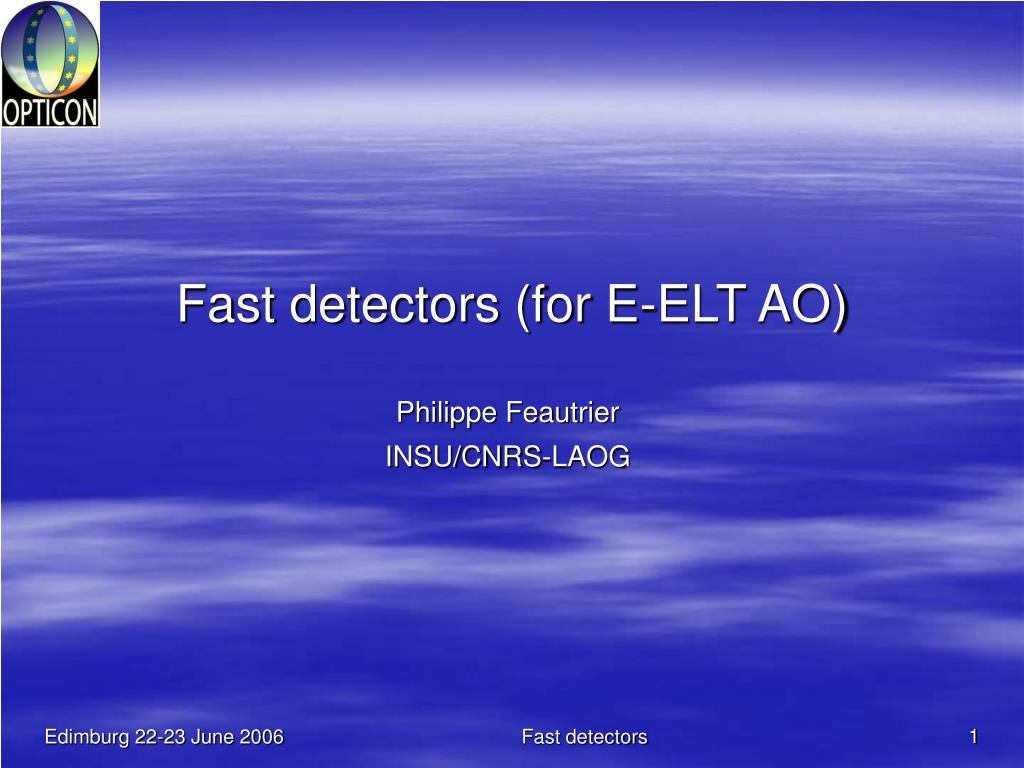 OPTICON

Fast detectors (for E-ELT AO)

Philippe Feautrier
INSU/CNRS-LAOG

Edimburg 22-23 June 2006

Fast detectors

1